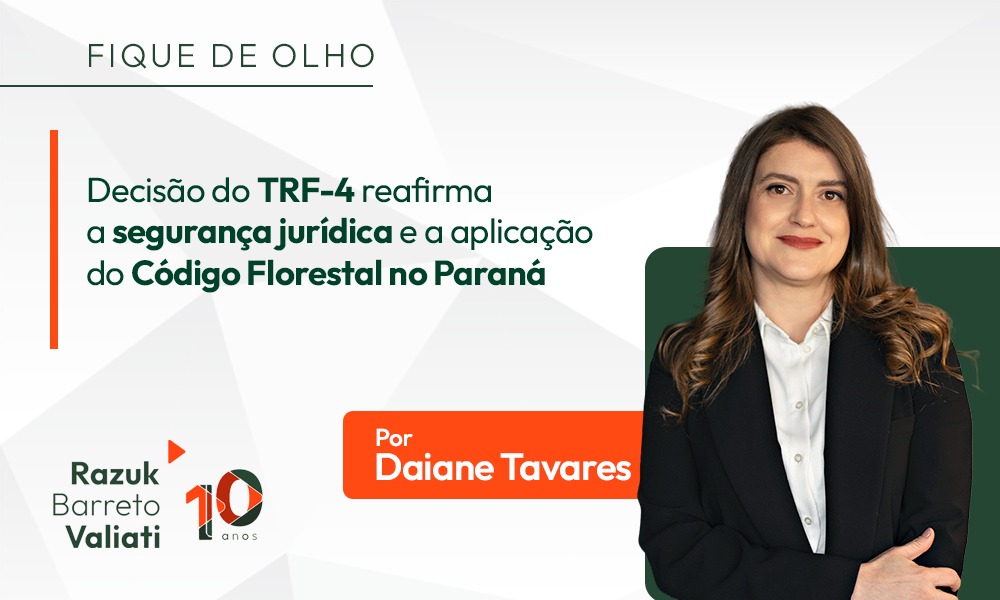 FIQUE DE OLHO

Decisão do TRF-4 reafirma a segurança jurídica e a aplicação do Código Florestal no Paraná

Por
Daiane Tavares

Razuk
Barreto
Valiati

10 anos